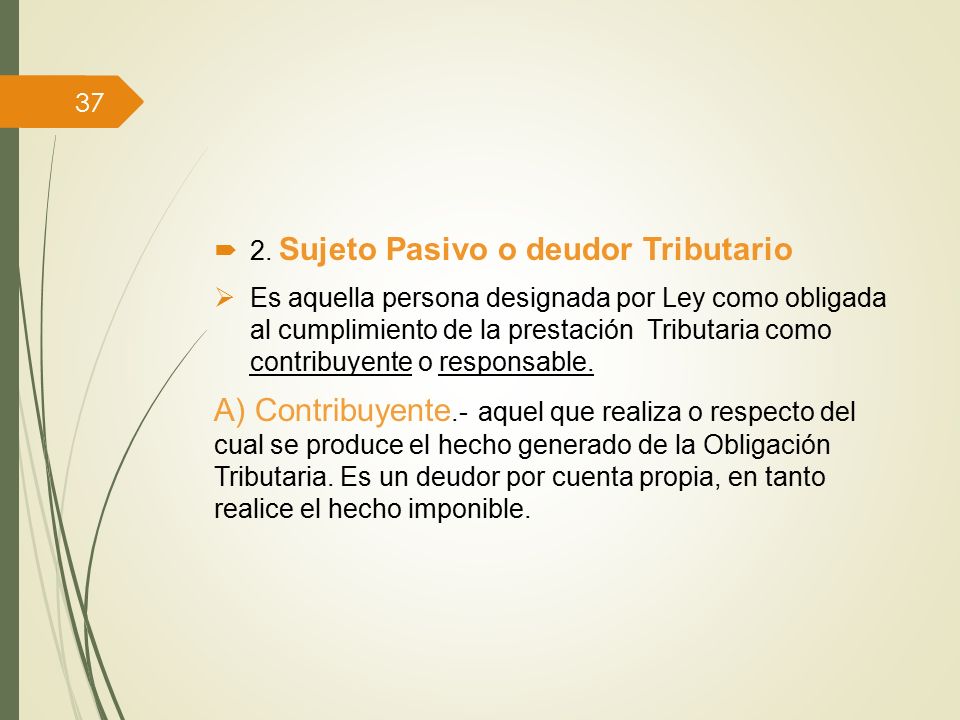 37

2. Sujeto Pasivo o deudor Tributario

Es aquella persona designada por Ley como obligada al cumplimiento de la prestación Tributaria como contribuyente o responsable.

A) Contribuyente.- aquel que realiza o respecto del cual se produce el hecho generado de la Obligación Tributaria. Es un deudor por cuenta propia, en tanto realice el hecho imponible.